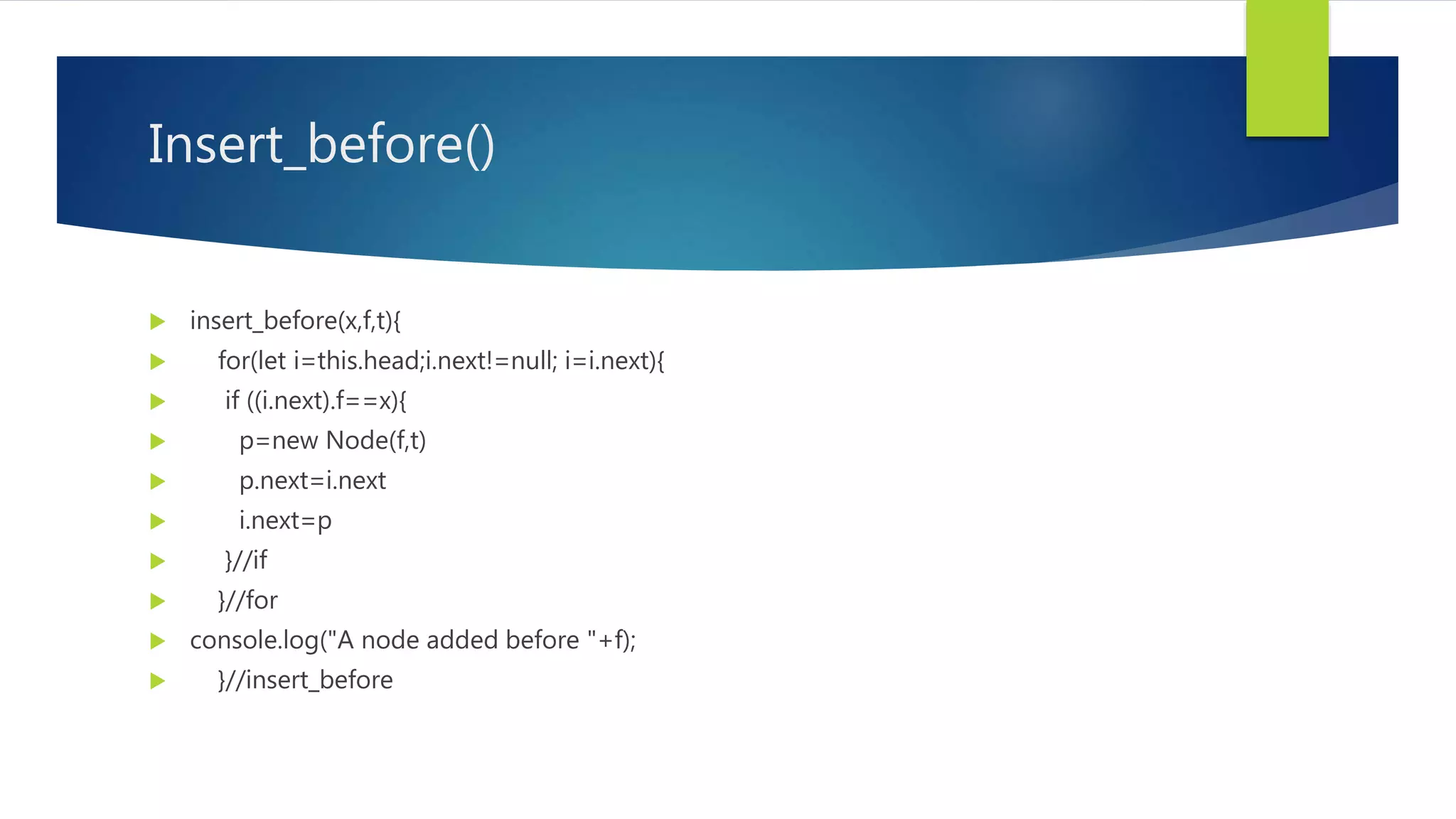 Insert_before()

insert_before(x,f,t){
for(let i=this.head;i.next!=null; i=i.next){
if ((i.next).f==x){
p=new Node(f,t)
p.next=i.next
i.next=p
}//if
}//for
console.log("A node added before "+f);
}//insert_before